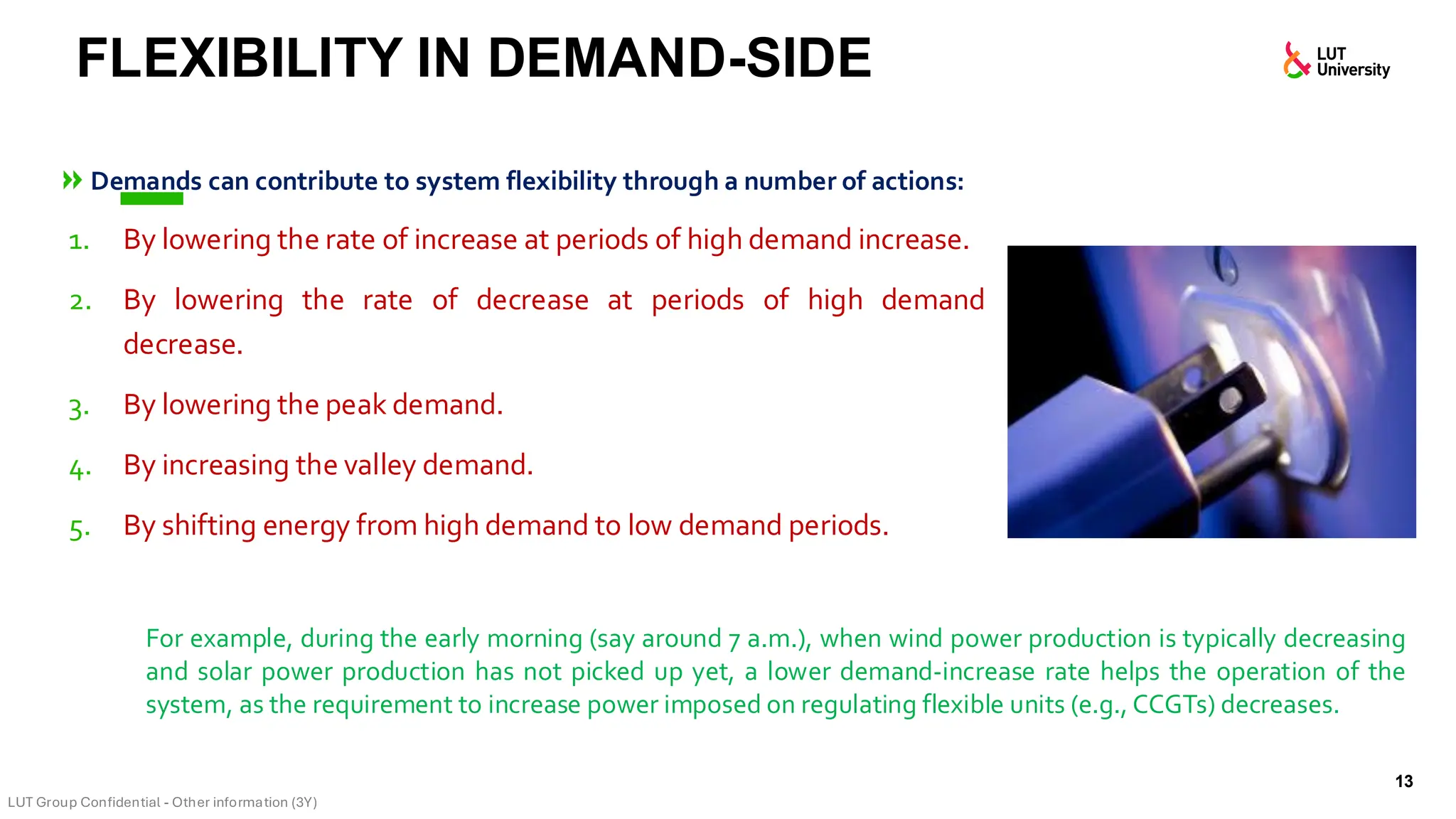 FLEXIBILITY IN DEMAND-SIDE

LUT University

Demands can contribute to system flexibility through a number of actions:

1. By lowering the rate of increase at periods of high demand increase.

2. By lowering the rate of decrease at periods of high demand decrease.

3. By lowering the peak demand.

4. By increasing the valley demand.

5. By shifting energy from high demand to low demand periods.

For example, during the early morning (say around 7 a.m.), when wind power production is typically decreasing and solar power production has not picked up yet, a lower demand-increase rate helps the operation of the system, as the requirement to increase power imposed on regulating flexible units (e.g., CCGTs) decreases.

13

LUT Group Confidential - Other information (3Y)